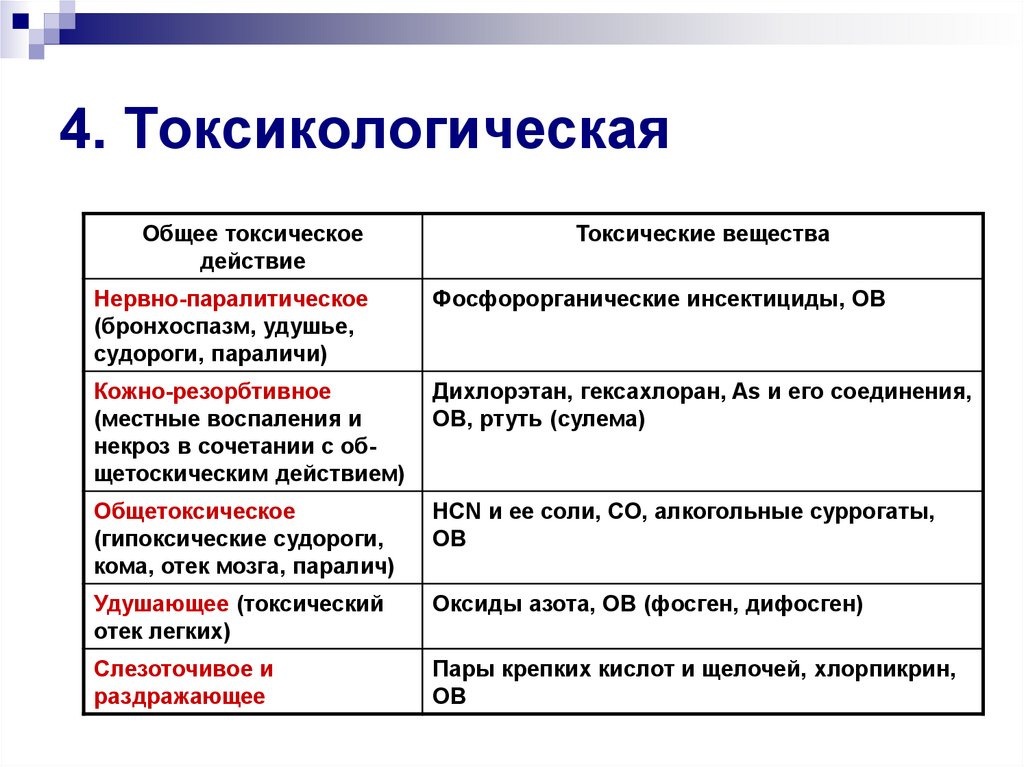 4. Токсикологическая

| Общее токсическое действие | Токсические вещества |
|---|---|
| Нервно-паралитическое (бронхоспазм, удушье, судороги, параличи) | Фосфорорганические инсектициды, ОВ |
| Кожно-резорбтивное (местные воспаления и некроз в сочетании с общетоскическим действием) | Дихлорэтан, гексахлоран, As и его соединения, ОВ, ртуть (сулема) |
| Общетоксическое (гипоксические судороги, кома, отек мозга, паралич) | HCN и ее соли, CO, алкогольные суррогаты, ОВ |
| Удушающее (токсический отек легких) | Оксиды азота, ОВ (фосген, дифосген) |
| Слезоточивое и раздражающее | Пары крепких кислот и щелочей, хлорпикрин, ОВ |